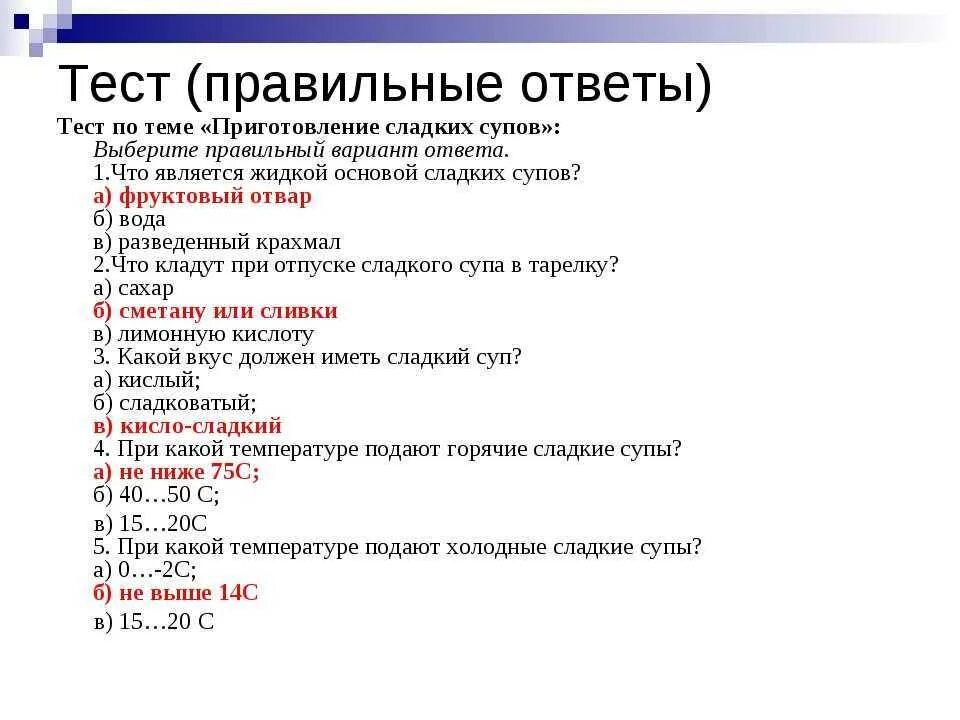 Тест (правильные ответы)

Тест по теме «Приготовление сладких супов»:

Выберите правильный вариант ответа.

1.Что является жидкой основой сладких супов?
а) фруктовый отвар
б) вода
в) разведенный крахмал

2.Что кладут при отпуске сладкого супа в тарелку?
а) сахар
б) сметану или сливки
в) лимонную кислоту

3. Какой вкус должен иметь сладкий суп?
а) кислый;
б) сладковатый;
в) кисло-сладкий

4. При какой температуре подают горячие сладкие супы?
а) не ниже 75С;
б) 40…50 С;
в) 15…20С

5. При какой температуре подают холодные сладкие супы?
а) 0…-2С;
б) не выше 14С
в) 15…20 С